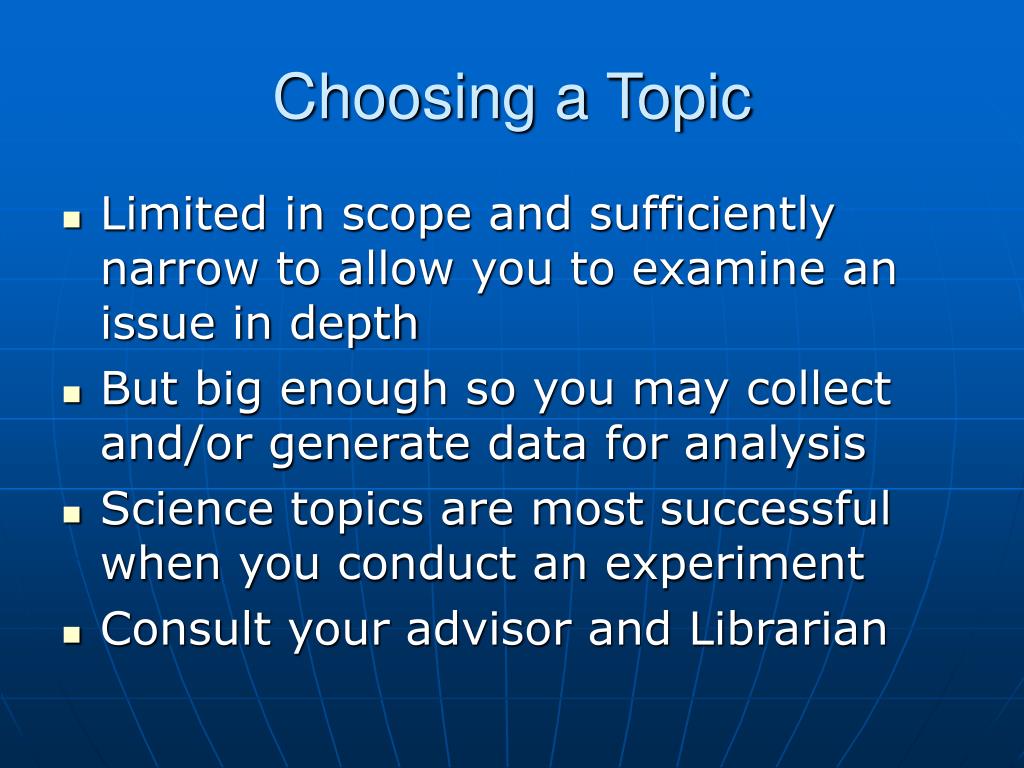 Choosing a Topic

- Limited in scope and sufficiently narrow to allow you to examine an issue in depth
- But big enough so you may collect and/or generate data for analysis
- Science topics are most successful when you conduct an experiment
- Consult your advisor and Librarian